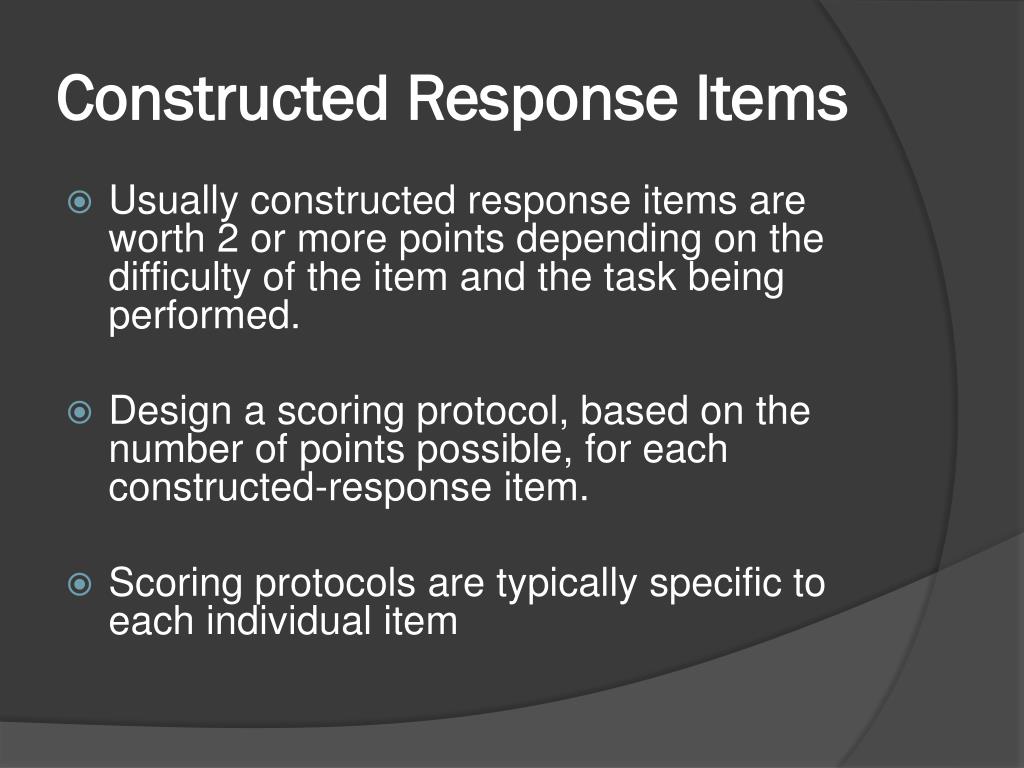 Constructed Response Items

Usually constructed response items are worth 2 or more points depending on the difficulty of the item and the task being performed.

Design a scoring protocol, based on the number of points possible, for each constructed-response item.

Scoring protocols are typically specific to each individual item